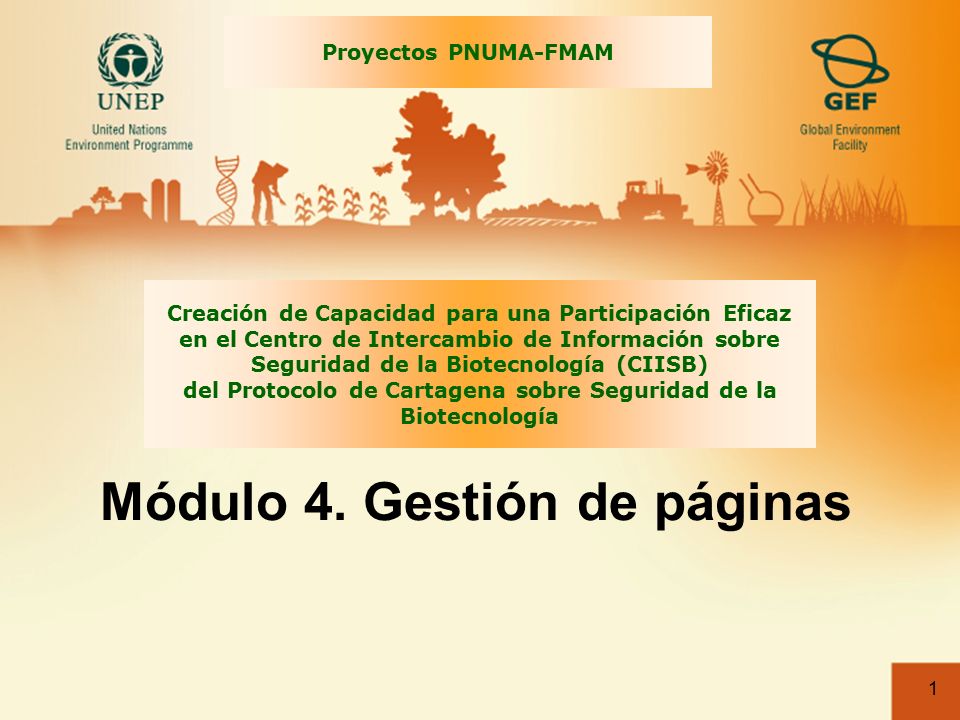 UNEP
United Nations Environment Programme

Proyectos PNUMA-FMAM

GEF
Global Environment Facility

Creación de Capacidad para una Participación Eficaz en el Centro de Intercambio de Información sobre Seguridad de la Biotecnología (CIISB) del Protocolo de Cartagena sobre Seguridad de la Biotecnología

Módulo 4. Gestión de páginas

1